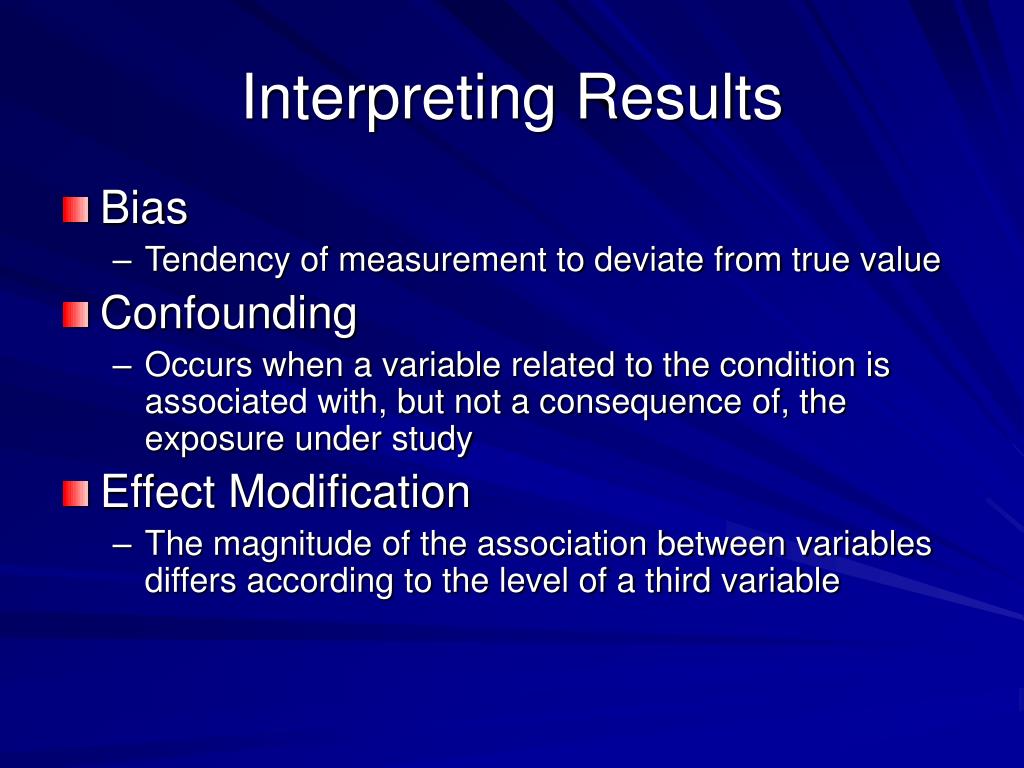 Interpreting Results

Bias
– Tendency of measurement to deviate from true value

Confounding
– Occurs when a variable related to the condition is associated with, but not a consequence of, the exposure under study

Effect Modification
– The magnitude of the association between variables differs according to the level of a third variable